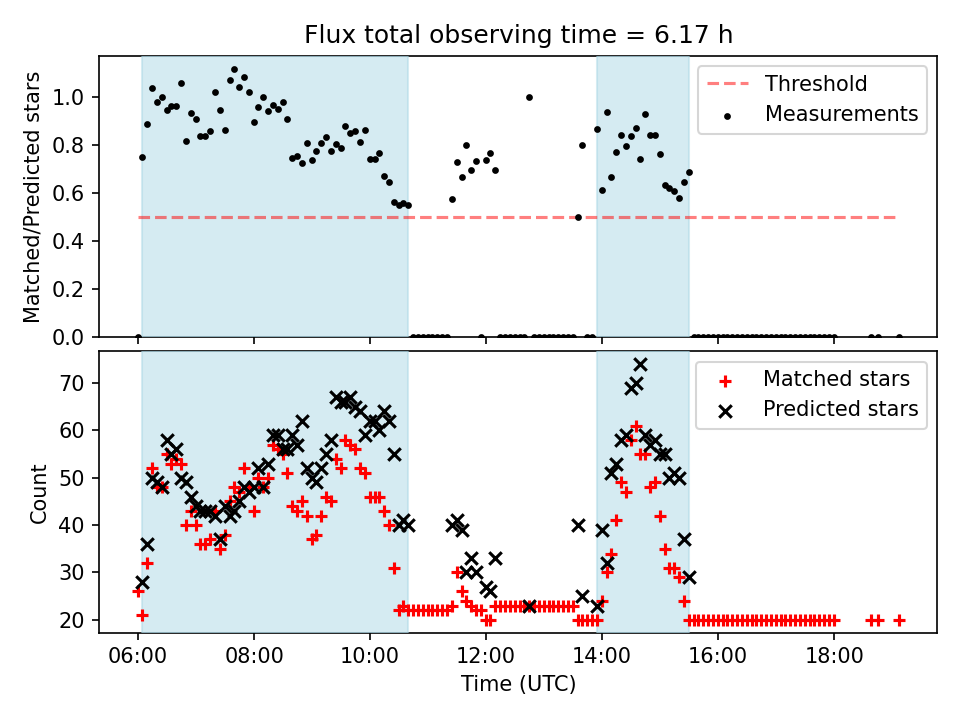 Flux total observing time = 6.17 h

Matched/Predicted stars

1.0
0.8
0.6
0.4
0.2
0.0

Threshold
Measurements

Count

70
60
50
40
30
20

Matched stars
Predicted stars

06:00
08:00
10:00
12:00
14:00
16:00
18:00

Time (UTC)